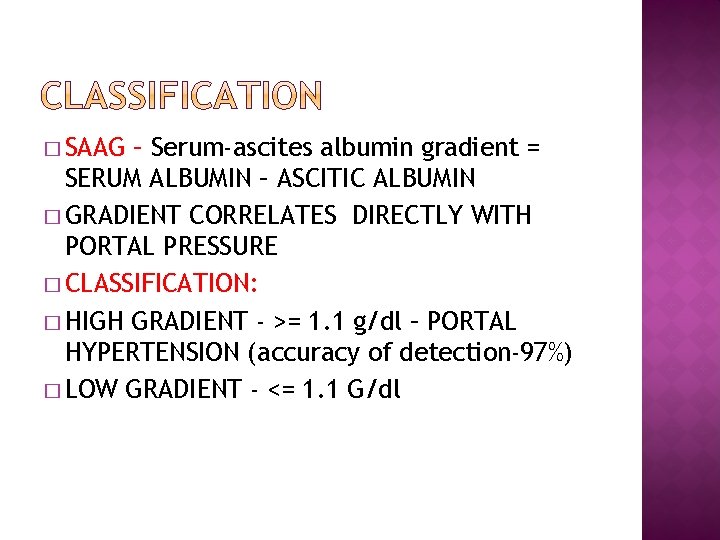 CLASSIFICATION

□ SAAG – Serum-ascites albumin gradient = SERUM ALBUMIN – ASCITIC ALBUMIN

□ GRADIENT CORRELATES DIRECTLY WITH PORTAL PRESSURE

□ CLASSIFICATION:

□ HIGH GRADIENT - >= 1.1 g/dl – PORTAL HYPERTENSION (accuracy of detection-97%)

□ LOW GRADIENT - <= 1.1 G/dl